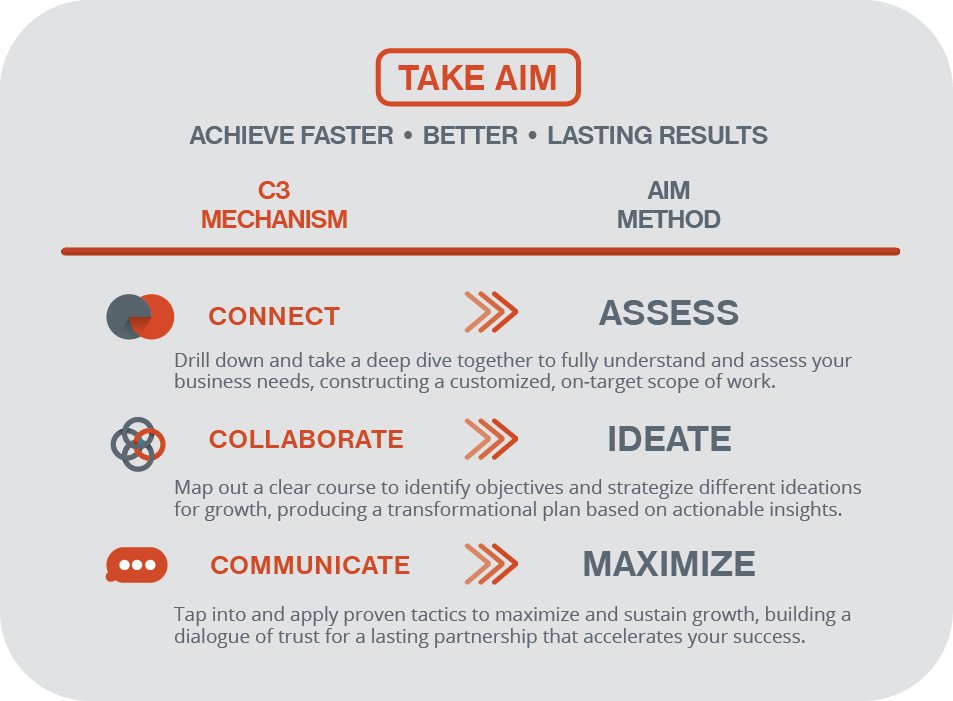 TAKE AIM

ACHIEVE FASTER • BETTER • LASTING RESULTS

C3 MECHANISM

AIM METHOD

CONNECT

ASSESS

Drill down and take a deep dive together to fully understand and assess your business needs, constructing a customized, on-target scope of work.

COLLABORATE

IDEATE

Map out a clear course to identify objectives and strategize different ideations for growth, producing a transformational plan based on actionable insights.

COMMUNICATE

MAXIMIZE

Tap into and apply proven tactics to maximize and sustain growth, building a dialogue of trust for a lasting partnership that accelerates your success.